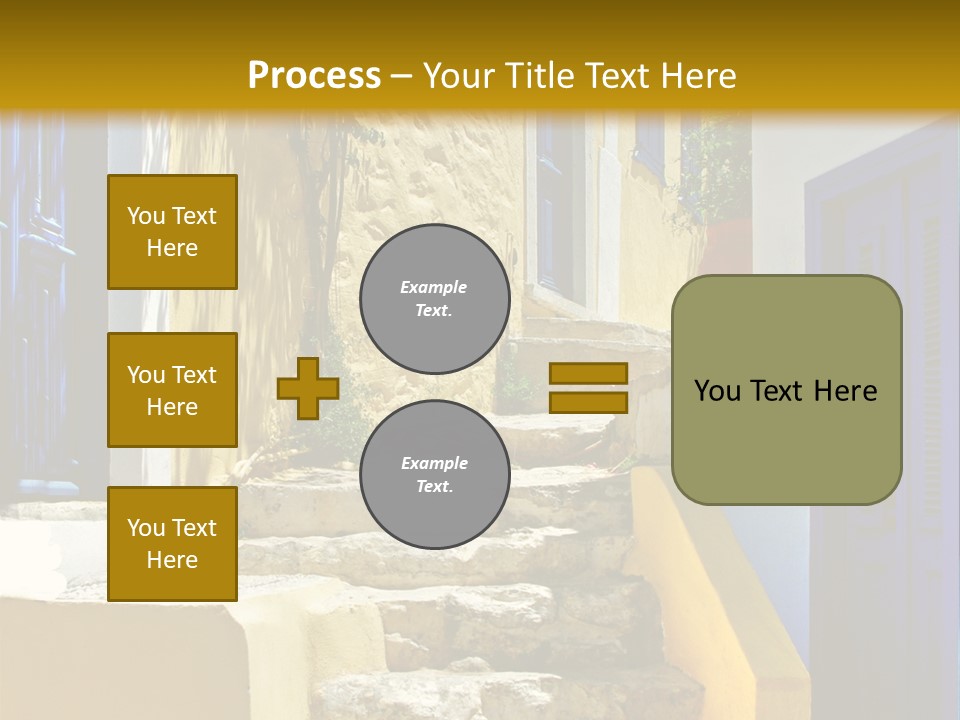 Process – Your Title Text Here

You Text Here

You Text Here

You Text Here

Example Text.

Example Text.

You Text Here